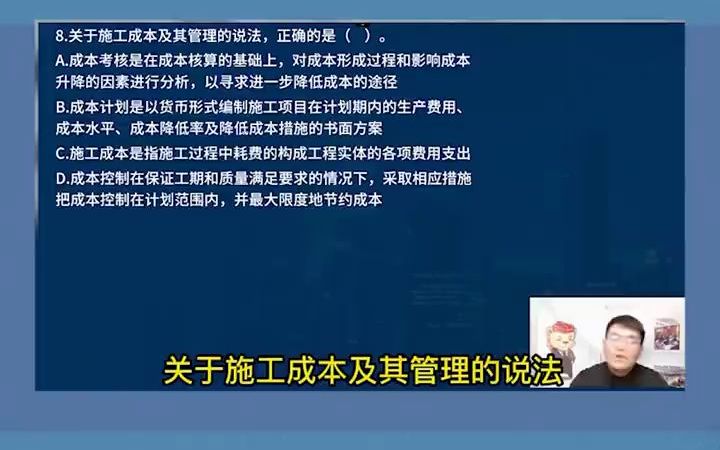 8.关于施工成本及其管理的说法，正确的是（ ）。

A.成本考核是在成本核算的基础上，对成本形成过程和影响成本升降的因素进行分析，以寻求进一步降低成本的途径

B.成本计划是以货币形式编制施工项目在计划期内的生产费用、成本水平、成本降低率及降低成本措施的书面方案

C.施工成本是指施工过程中耗费的构成工程实体的各项费用支出

D.成本控制在保证工期和质量满足要求的情况下，采取相应措施把成本控制在计划范围内，并最大限度地节约成本

关于施工成本及其管理的说法